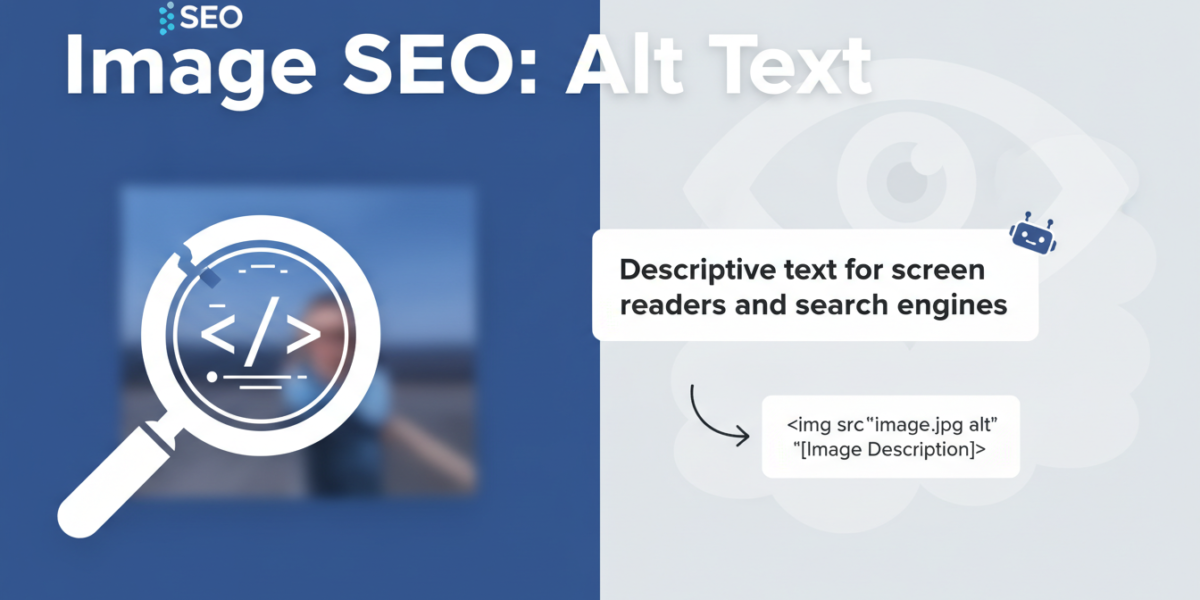 SEO
Image SEO: Alt Text

</>

Descriptive text for screen readers and search engines

<img src"image.jpg alt" "[Image Description]>